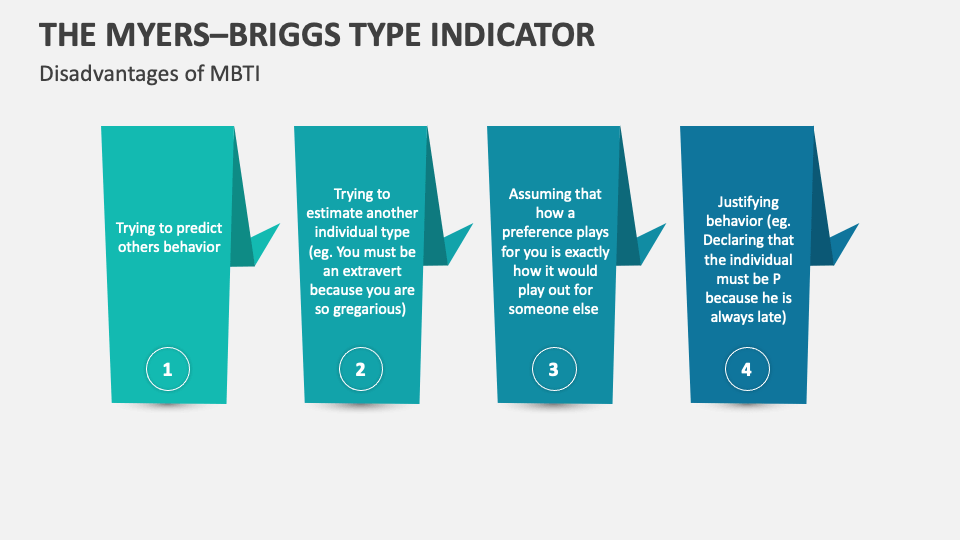 THE MYERS–BRIGGS TYPE INDICATOR

Disadvantages of MBTI

Trying to predict others behavior

1

Trying to estimate another individual type (eg. You must be an extravert because you are so gregarious)

2

Assuming that how a preference plays for you is exactly how it would play out for someone else

3

Justifying behavior (eg. Declaring that the individual must be P because he is always late)

4